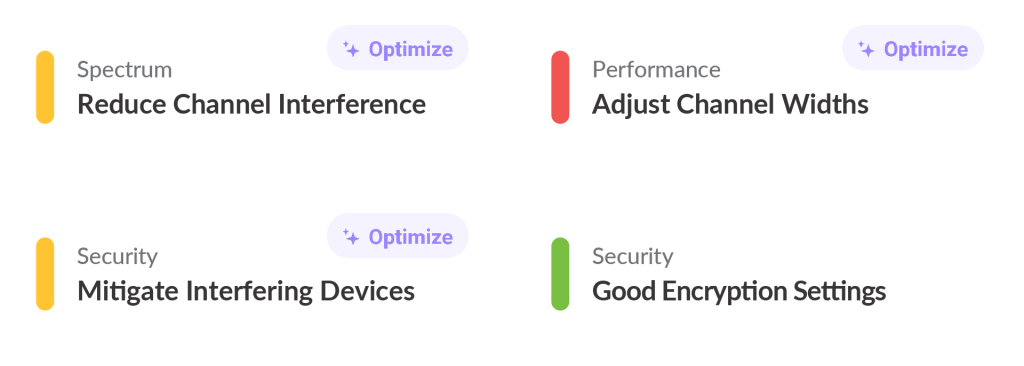 Optimize
Spectrum
Reduce Channel Interference

Optimize
Performance
Adjust Channel Widths

Optimize
Security
Mitigate Interfering Devices

Security
Good Encryption Settings